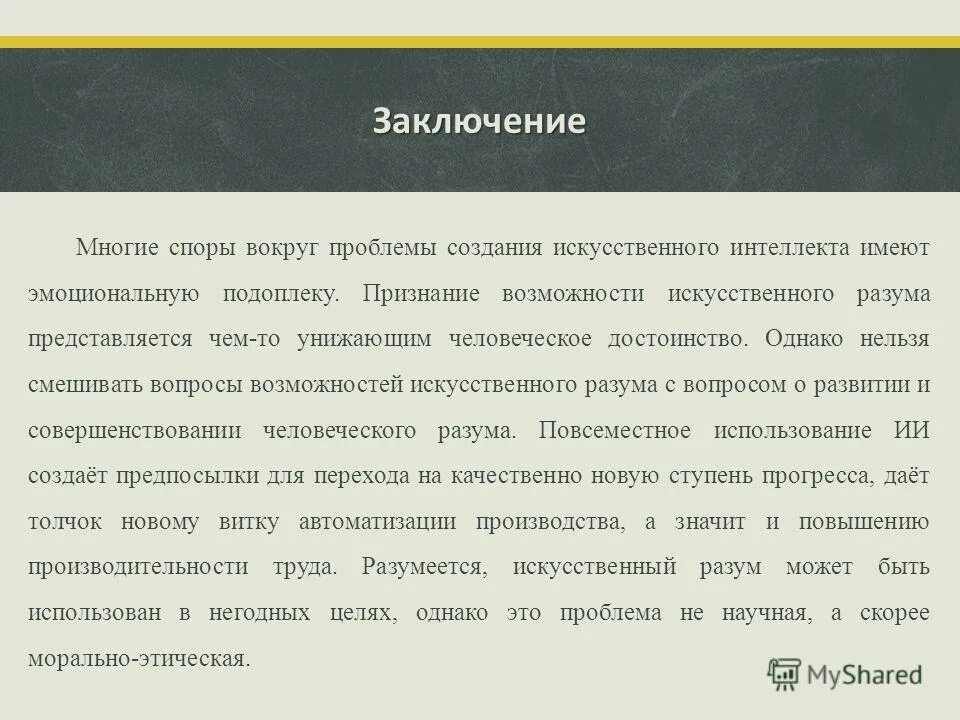 Заключение

Многие споры вокруг проблемы создания искусственного интеллекта имеют эмоциональную подоплеку. Признание возможности искусственного разума представляется чем-то унижающим человеческое достоинство. Однако нельзя смешивать вопросы возможностей искусственного разума с вопросом о развитии и совершенствовании человеческого разума. Повсеместное использование ИИ создаёт предпосылки для перехода на качественно новую ступень прогресса, даёт толчок новому витку автоматизации производства, а значит и повышению производительности труда. Разумеется, искусственный разум может быть использован в негодных целях, однако это проблема не научная, а скорее морально-этическая.

MyShared